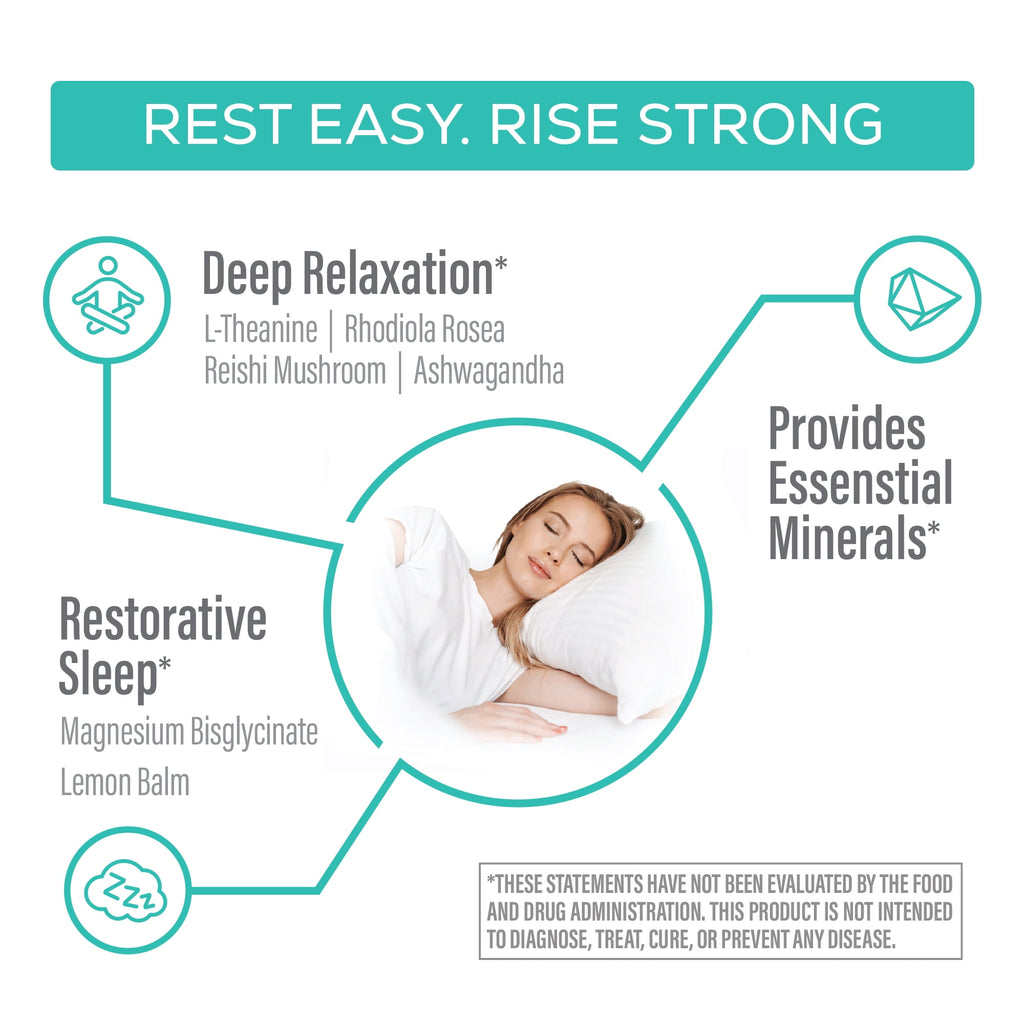 REST EASY. RISE STRONG

Deep Relaxation*
L-Theanine | Rhodiola Rosea
Reishi Mushroom | Ashwagandha

Provides Essential Minerals*

Restorative Sleep*
Magnesium Bisglycinate
Lemon Balm

Zzz

*THESE STATEMENTS HAVE NOT BEEN EVALUATED BY THE FOOD AND DRUG ADMINISTRATION. THIS PRODUCT IS NOT INTENDED TO DIAGNOSE, TREAT, CURE, OR PREVENT ANY DISEASE.